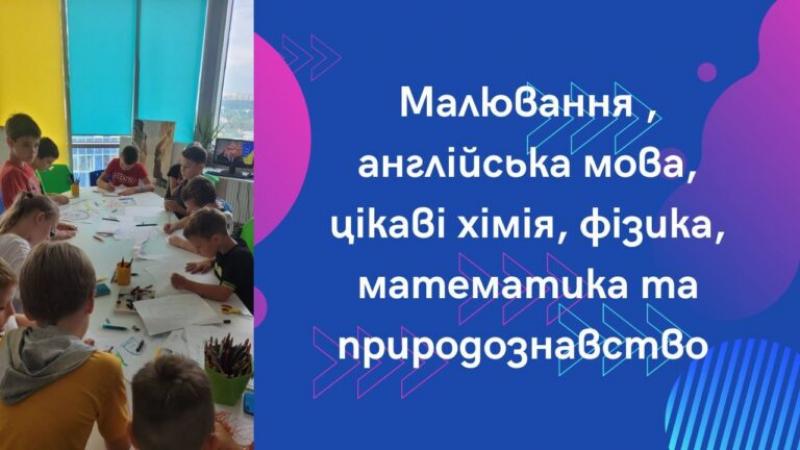 Малювання , англійська мова, цікаві хімія, фізика, математика та природознавство